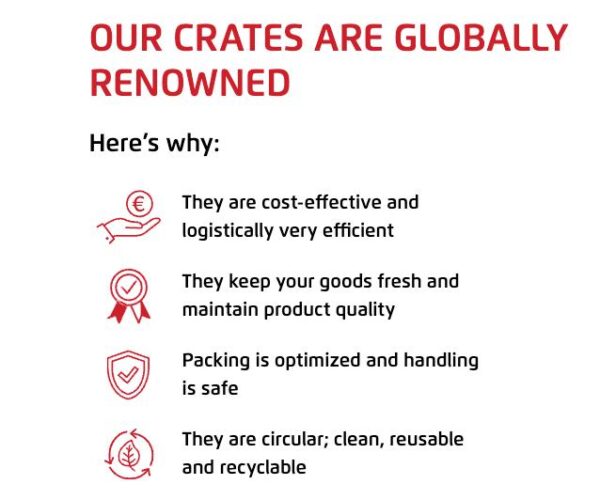 OUR CRATES ARE GLOBALLY RENOWNED

Here's why:

They are cost-effective and logistically very efficient

They keep your goods fresh and maintain product quality

Packing is optimized and handling is safe

They are circular; clean, reusable and recyclable